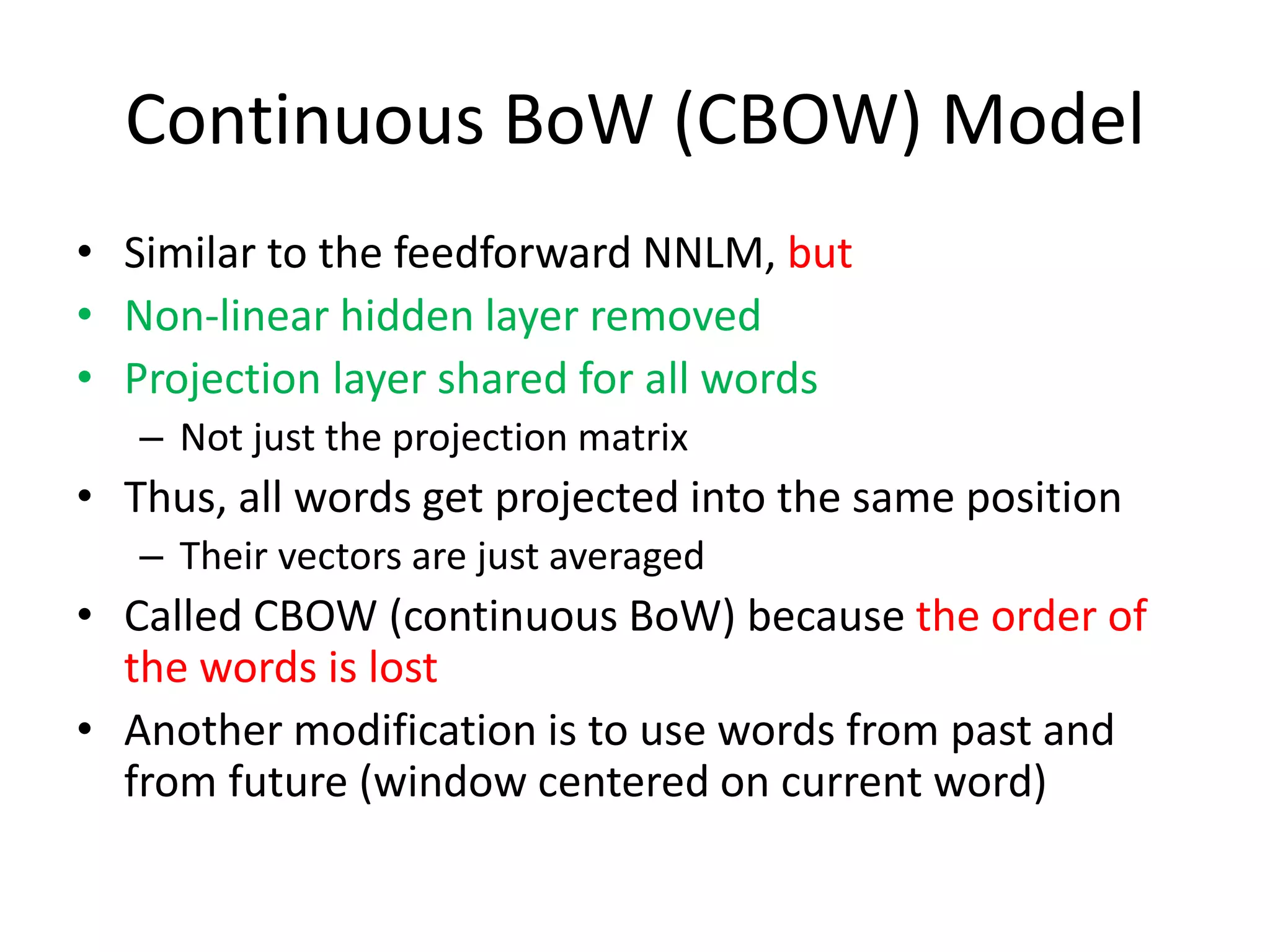 Continuous BoW (CBOW) Model

• Similar to the feedforward NNLM, but
• Non-linear hidden layer removed
• Projection layer shared for all words
– Not just the projection matrix
• Thus, all words get projected into the same position
– Their vectors are just averaged
• Called CBOW (continuous BoW) because the order of the words is lost
• Another modification is to use words from past and from future (window centered on current word)